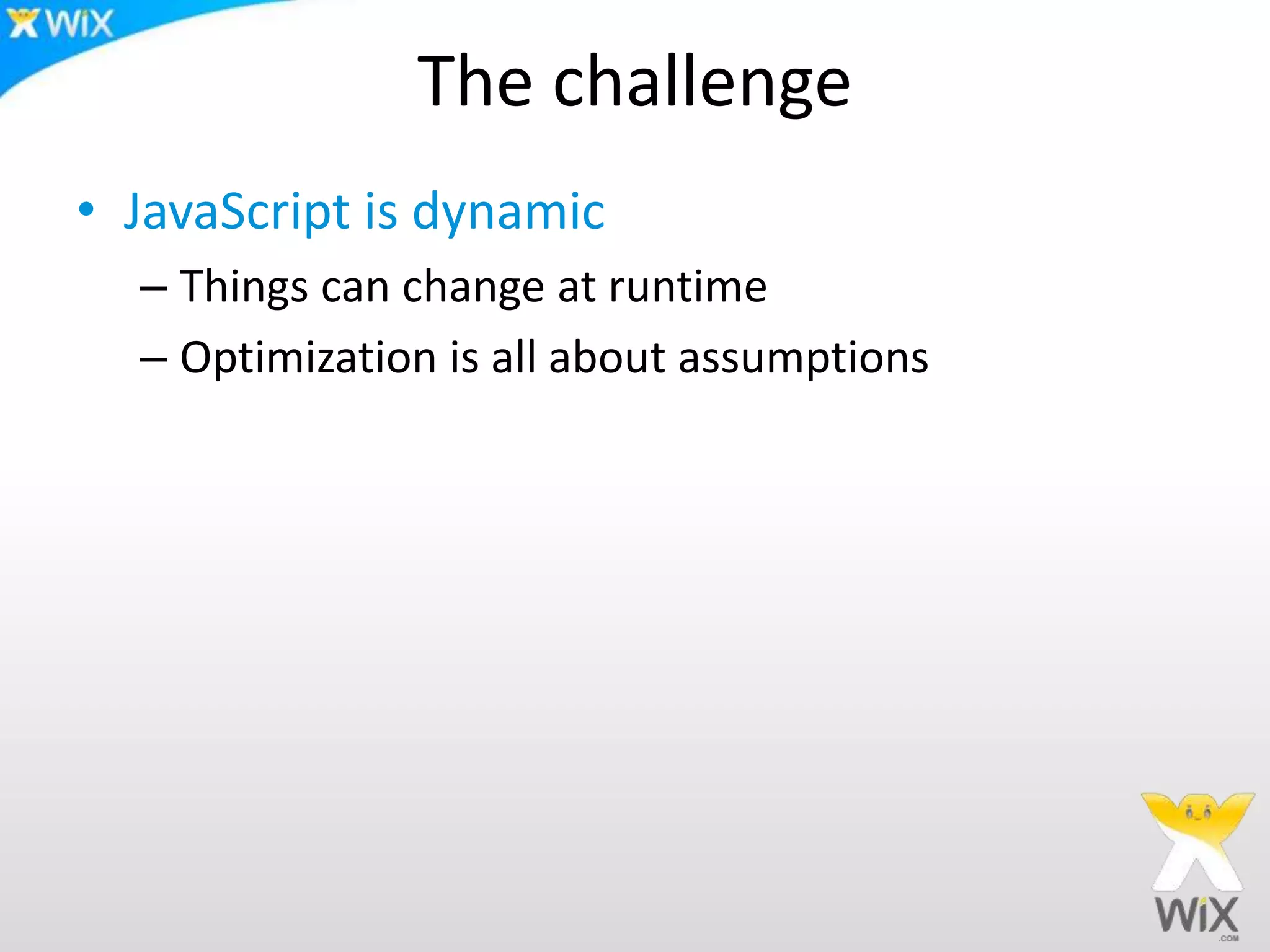 WiX

The challenge

• JavaScript is dynamic
– Things can change at runtime
– Optimization is all about assumptions

WiX .COM